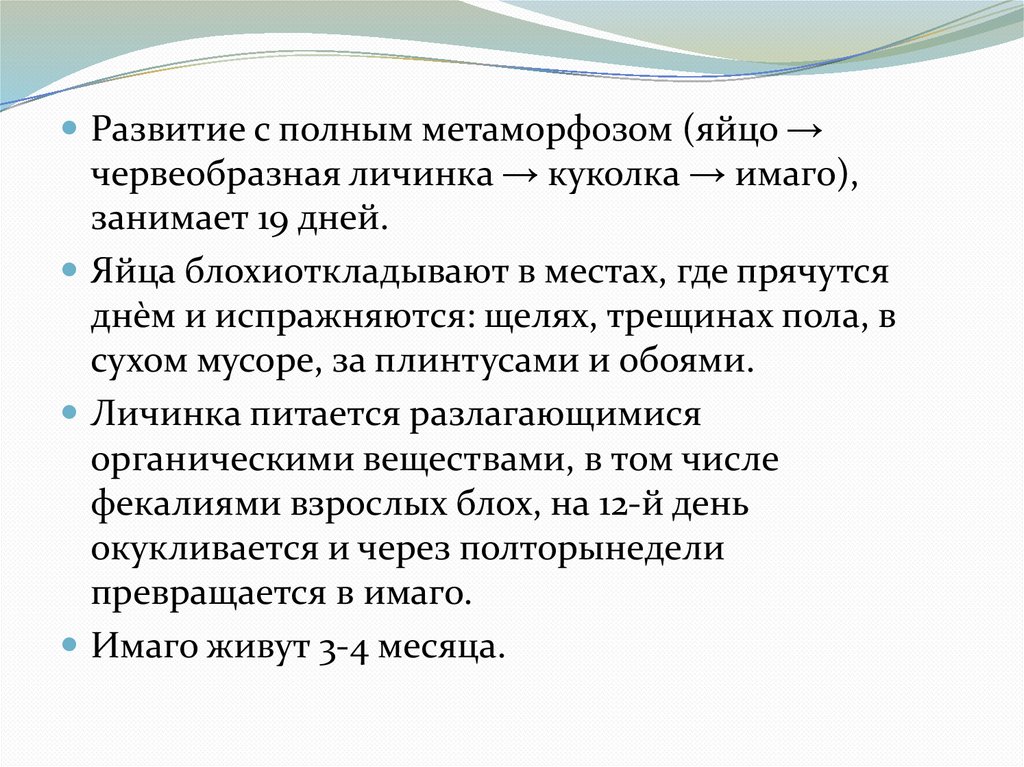 Развитие с полным метаморфозом (яйцо → червеобразная личинка → куколка → имаго), занимает 19 дней.

Яйца блохиоткладывают в местах, где прячутся днём и испражняются: щелях, трещинах пола, в сухом мусоре, за плинтусами и обоями.

Личинка питается разлагающимися органическими веществами, в том числе фекалиями взрослых блох, на 12-й день окукливается и через полторынедели превращается в имаго.

Имаго живут 3-4 месяца.